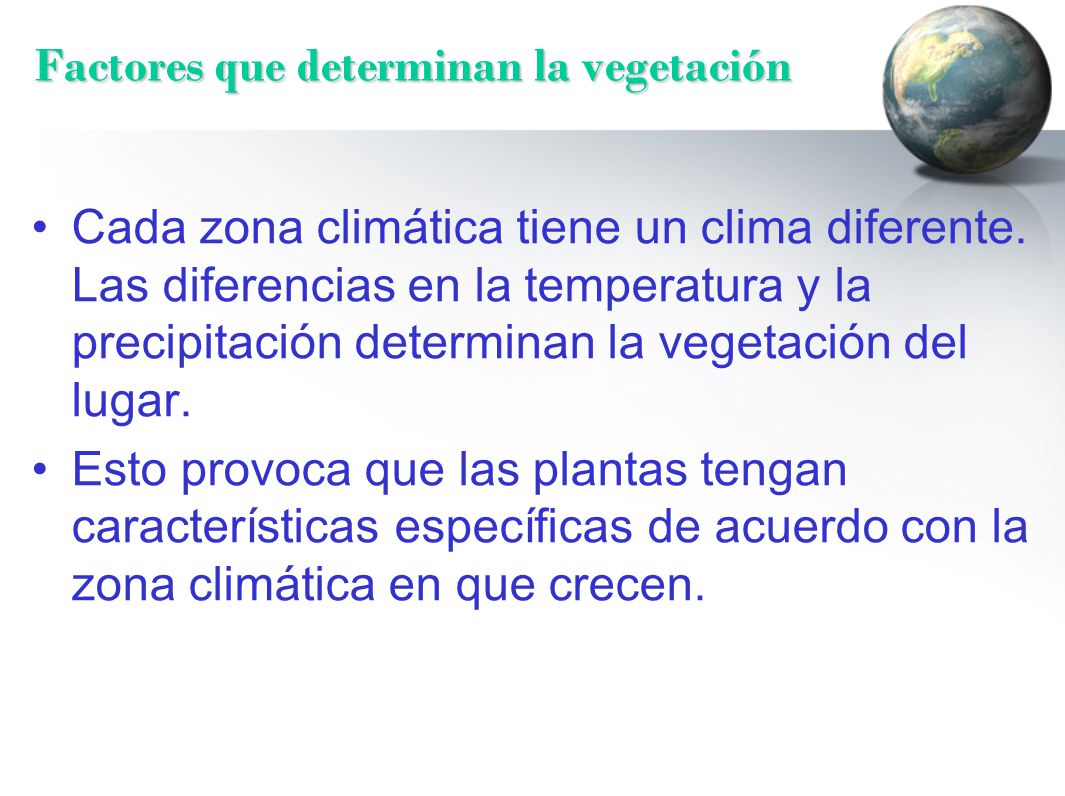 Factores que determinan la vegetación

• Cada zona climática tiene un clima diferente. Las diferencias en la temperatura y la precipitación determinan la vegetación del lugar.

• Esto provoca que las plantas tengan características específicas de acuerdo con la zona climática en que crecen.